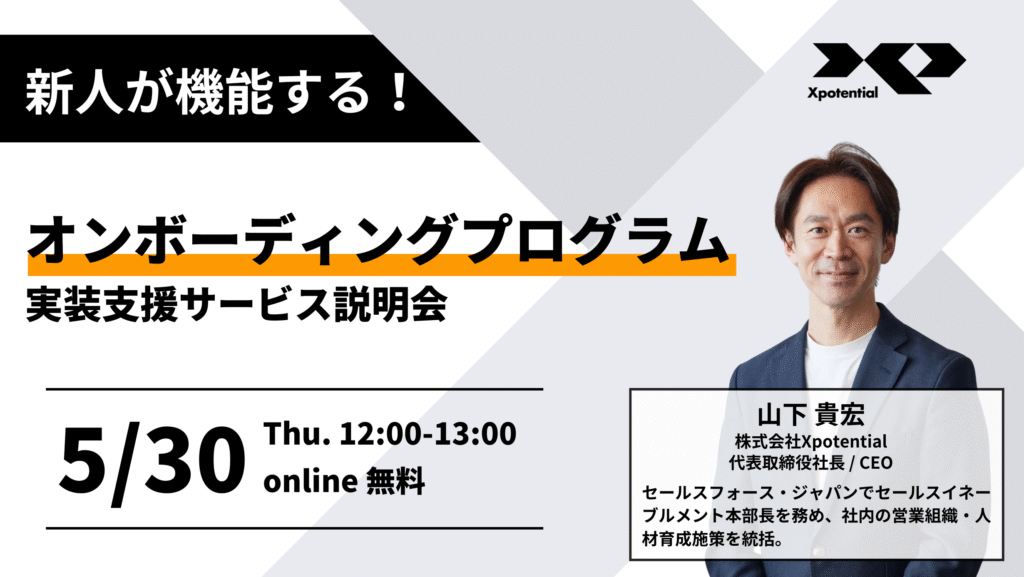 新人が機能する！

Xpotential

オンボーディングプログラム
実装支援サービス説明会

5/30 Thu. 12:00-13:00
online 無料

山下 貴宏
株式会社Xpotential
代表取締役社長 / CEO

セールスフォース・ジャパンでセールスイネーブルメント本部長を務め、社内の営業組織・人材育成施策を統括。